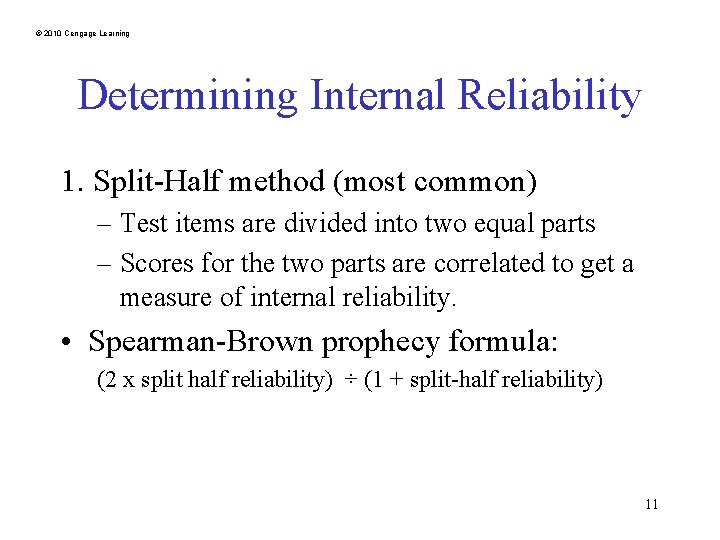 © 2010 Cengage Learning

Determining Internal Reliability

1. Split-Half method (most common)

– Test items are divided into two equal parts

– Scores for the two parts are correlated to get a measure of internal reliability.

• Spearman-Brown prophecy formula:

(2 x split half reliability) ÷ (1 + split-half reliability)

11